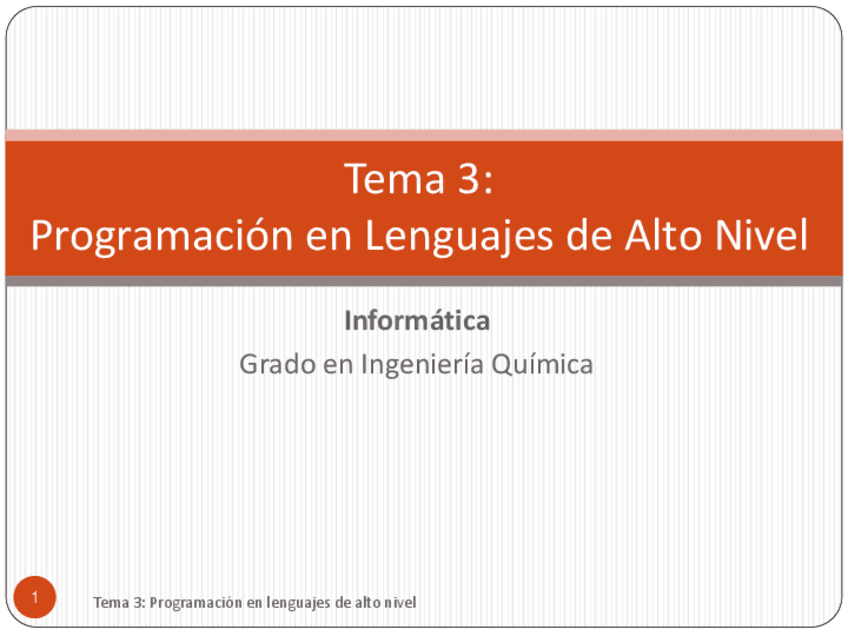 Tema 3:
Programación en Lenguajes de Alto Nivel

Informática
Grado en Ingeniería Química

1

Tema 3: Programación en lenguajes de alto nivel